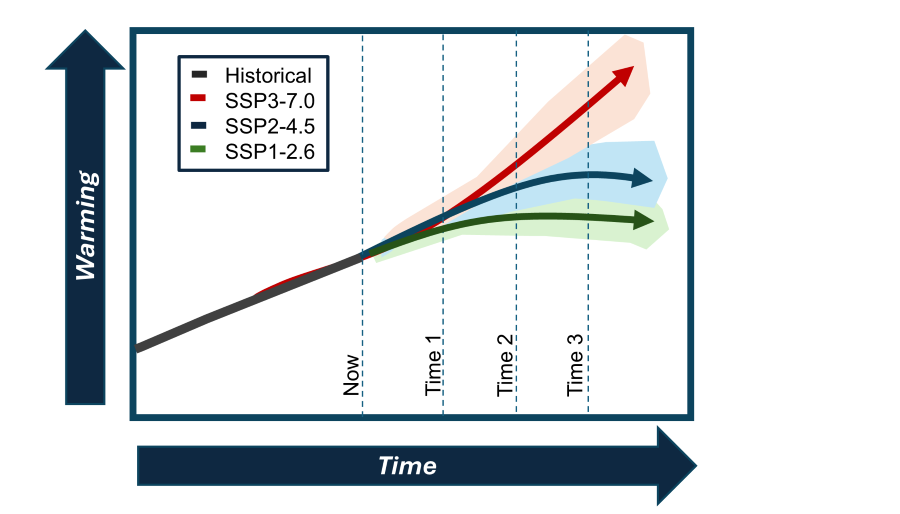 Warming

Historical
SSP3-7.0
SSP2-4.5
SSP1-2.6

Now
Time 1
Time 2
Time 3

Time